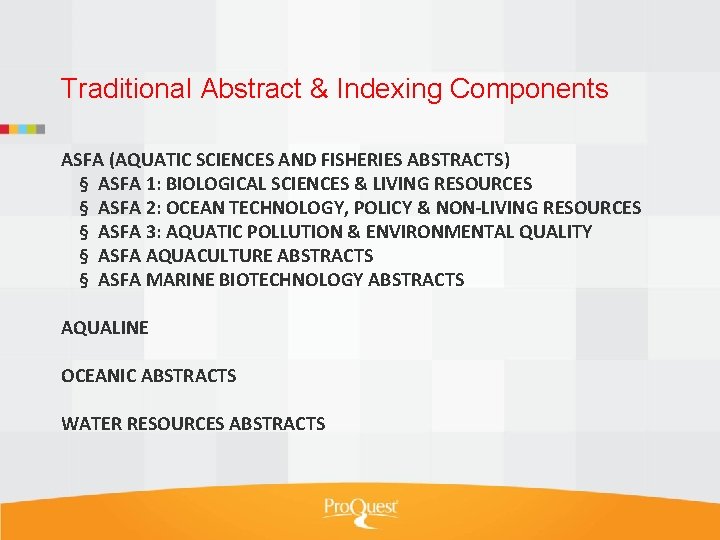 Traditional Abstract & Indexing Components

ASFA (AQUATIC SCIENCES AND FISHERIES ABSTRACTS)
§ ASFA 1: BIOLOGICAL SCIENCES & LIVING RESOURCES
§ ASFA 2: OCEAN TECHNOLOGY, POLICY & NON-LIVING RESOURCES
§ ASFA 3: AQUATIC POLLUTION & ENVIRONMENTAL QUALITY
§ ASFA AQUACULTURE ABSTRACTS
§ ASFA MARINE BIOTECHNOLOGY ABSTRACTS

AQUALINE

OCEANIC ABSTRACTS

WATER RESOURCES ABSTRACTS

ProQuest